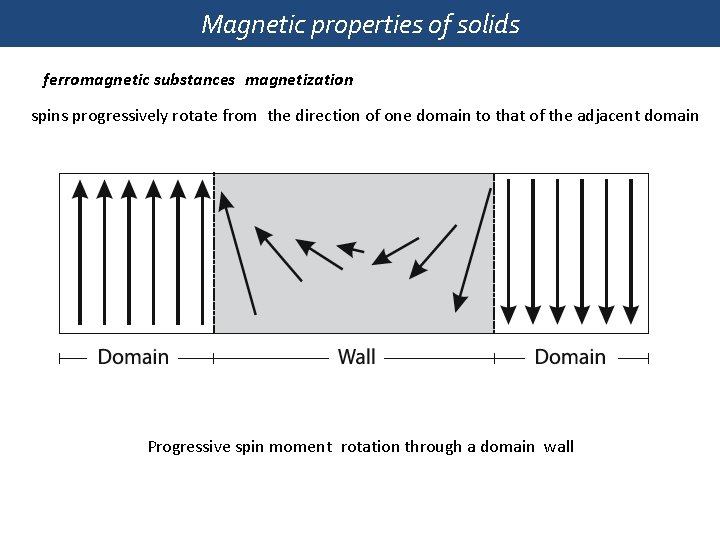 Magnetic properties of solids

ferromagnetic substances magnetization

spins progressively rotate from the direction of one domain to that of the adjacent domain

Domain
Wall
Domain

Progressive spin moment rotation through a domain wall